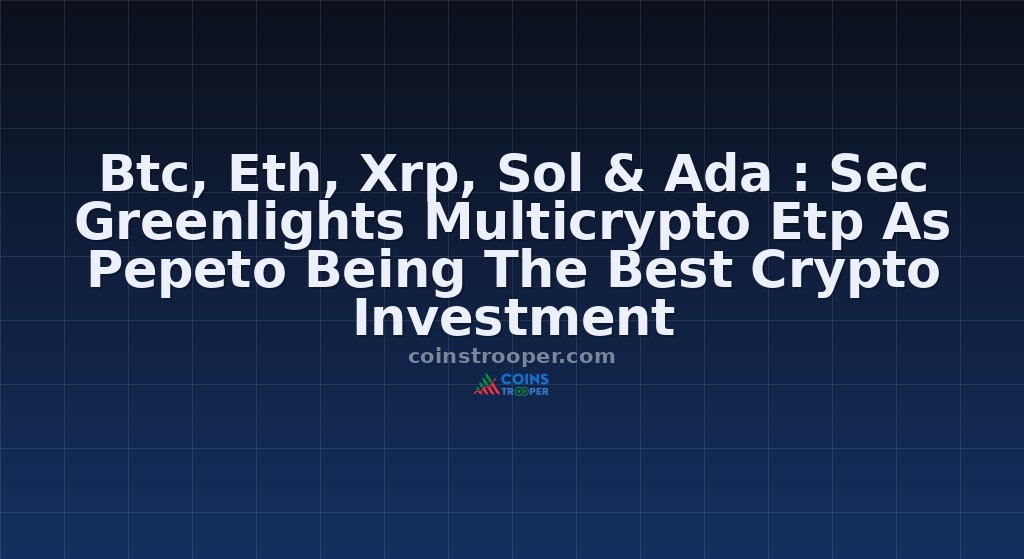 Btc, Eth, Xrp, Sol & Ada : Sec Greenlights Multicrypto Etp As Pepeto Being The Best Crypto Investment

coinstrooper.com

COINS TROOPER